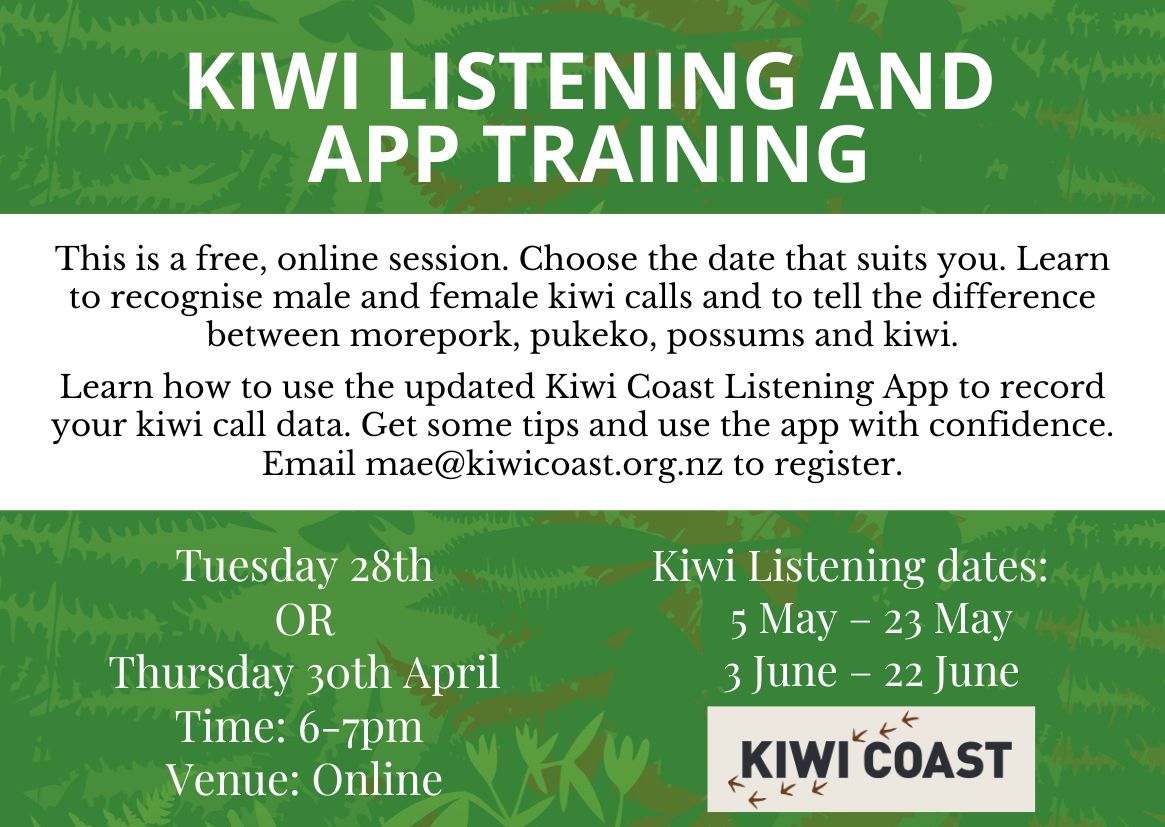 KIWI LISTENING AND APP TRAINING

This is a free, online session. Choose the date that suits you. Learn to recognise male and female kiwi calls and to tell the difference between morepork, pukeko, possums and kiwi.

Learn how to use the updated Kiwi Coast Listening App to record your kiwi call data. Get some tips and use the app with confidence. Email mae@kiwicoast.org.nz to register.

Tuesday 28th
OR
Thursday 30th April
Time: 6-7pm
Venue: Online

Kiwi Listening dates:
5 May – 23 May
3 June – 22 June

KIWI COAST